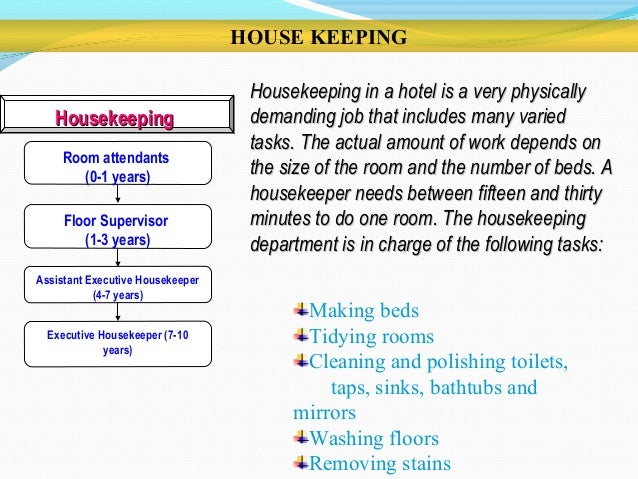 HOUSE KEEPING

Housekeeping

Room attendants (0-1 years)

Floor Supervisor (1-3 years)

Assistant Executive Housekeeper (4-7 years)

Executive Housekeeper (7-10 years)

Housekeeping in a hotel is a very physically demanding job that includes many varied tasks. The actual amount of work depends on the size of the room and the number of beds. A housekeeper needs between fifteen and thirty minutes to do one room. The housekeeping department is in charge of the following tasks:

Making beds
Tidying rooms
Cleaning and polishing toilets, taps, sinks, bathtubs and mirrors
Washing floors
Removing stains